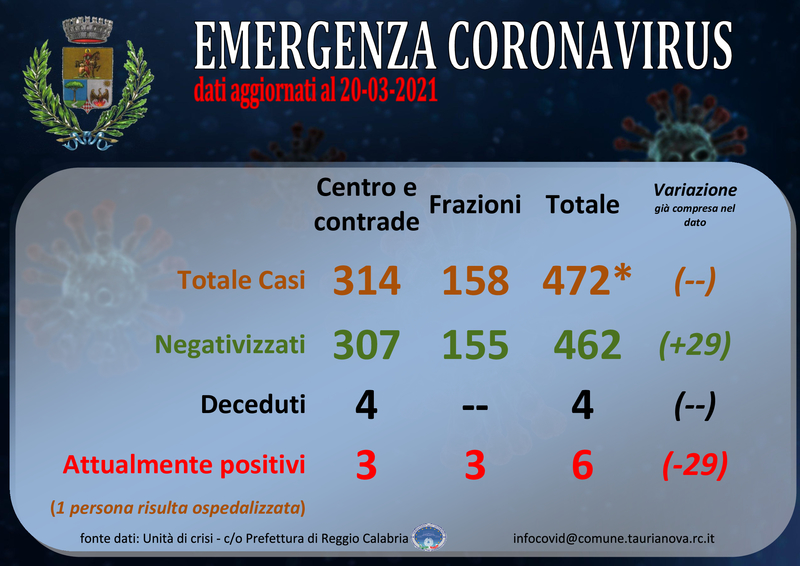 EMERGENZA CORONAVIRUS
dati aggiornati al 20-03-2021

| | Centro e contrade | Frazioni | Totale | Variazione già compresa nel dato |
|---|---|---|---|---|
| Totale Casi | 314 | 158 | 472* | (--) |
| Negativizzati | 307 | 155 | 462 | (+29) |
| Deceduti | 4 | -- | 4 | (--) |
| Attualmente positivi | 3 | 3 | 6 | (-29) |

(1 persona risulta ospedalizzata)

fonte dati: Unità di crisi - c/o Prefettura di Reggio Calabria

infocovid@comune.taurianova.rc.it